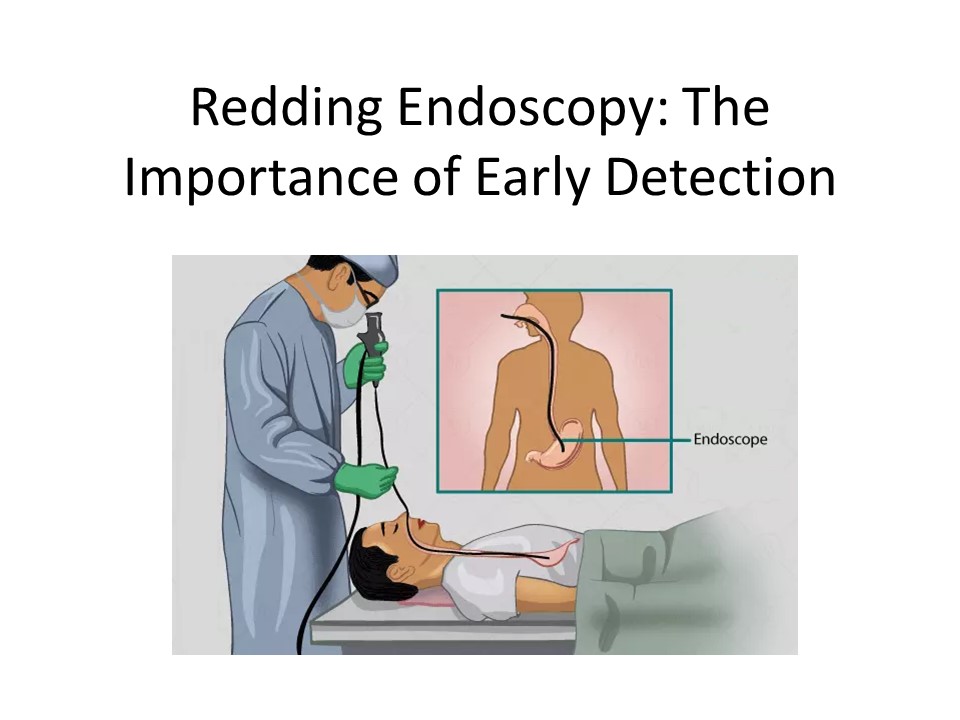 Redding Endoscopy: The Importance of Early Detection

Endoscope